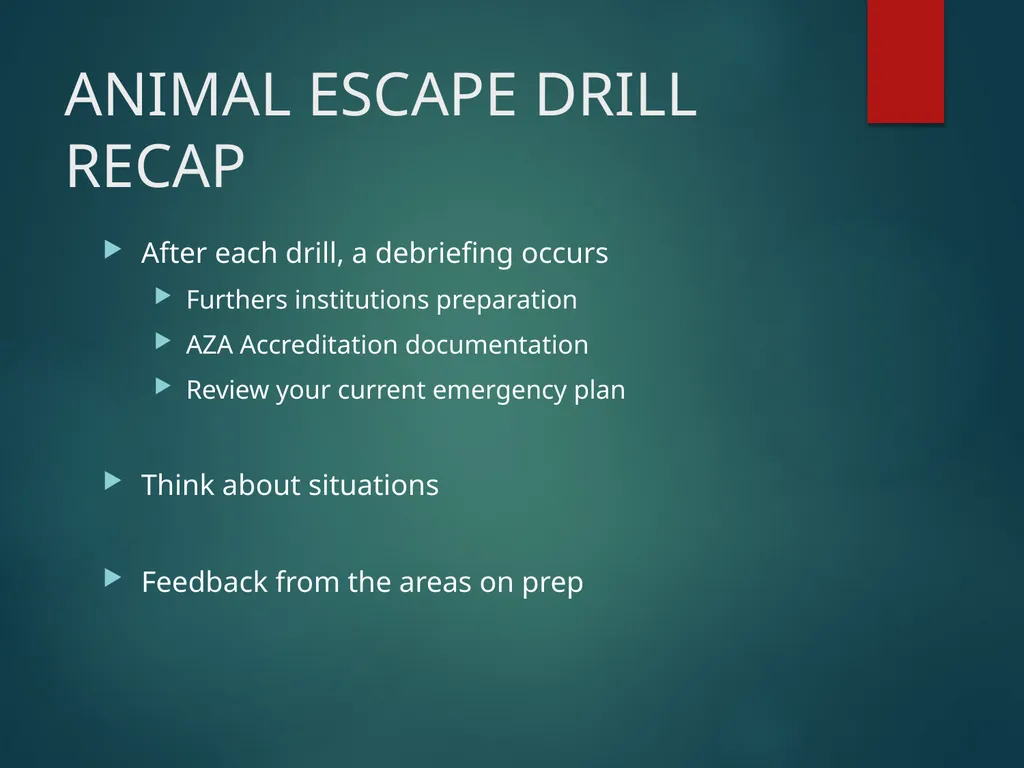 ANIMAL ESCAPE DRILL RECAP

After each drill, a debriefing occurs

Furthers institutions preparation

AZA Accreditation documentation

Review your current emergency plan

Think about situations

Feedback from the areas on prep